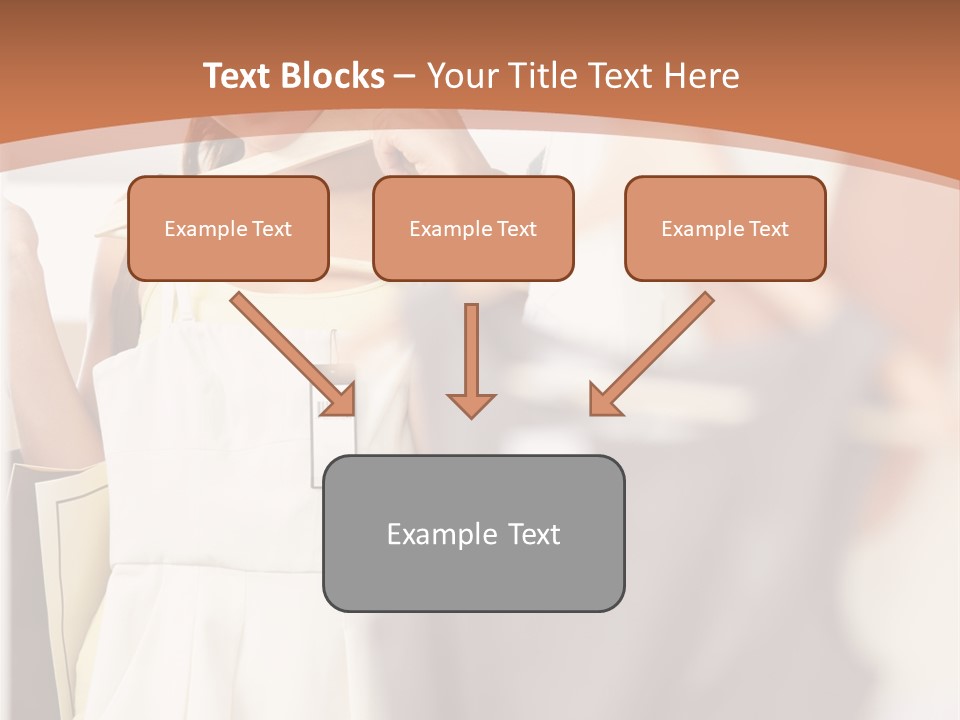 Text Blocks – Your Title Text Here

Example Text

Example Text

Example Text

Example Text